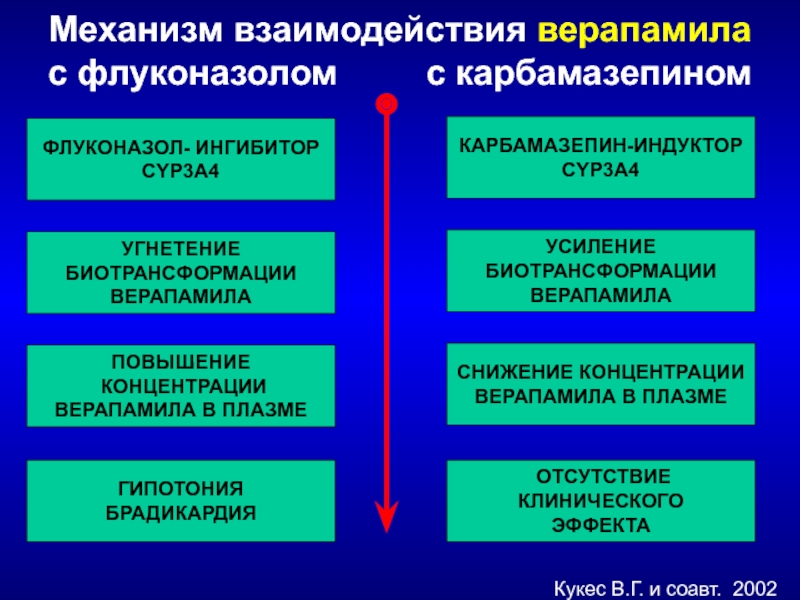 Механизм взаимодействия верапамила
с флуконазолом с карбамазепином

ФЛУКОНАЗОЛ- ИНГИБИТОР CYP3A4

УГНЕТЕНИЕ БИОТРАНСФОРМАЦИИ ВЕРАПАМИЛА

ПОВЫШЕНИЕ КОНЦЕНТРАЦИИ ВЕРАПАМИЛА В ПЛАЗМЕ

ГИПОТОНИЯ БРАДИКАРДИЯ

КАРБАМАЗЕПИН-ИНДУКТОР CYP3A4

УСИЛЕНИЕ БИОТРАНСФОРМАЦИИ ВЕРАПАМИЛА

СНИЖЕНИЕ КОНЦЕНТРАЦИИ ВЕРАПАМИЛА В ПЛАЗМЕ

ОТСУТСТВИЕ КЛИНИЧЕСКОГО ЭФФЕКТА

Кукес В.Г. и соавт. 2002